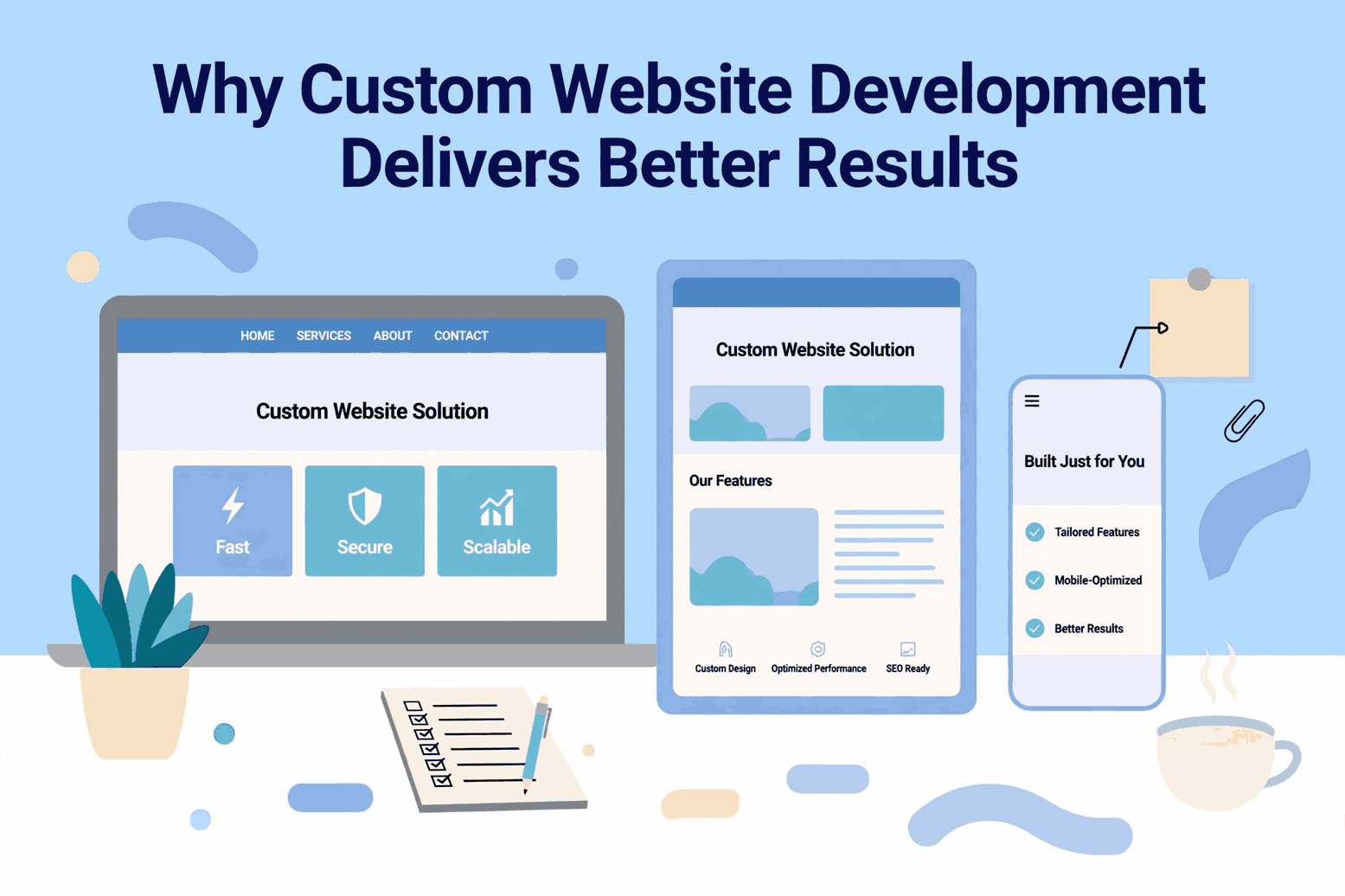 Why Custom Website Development Delivers Better Results

HOME SERVICES ABOUT CONTACT

Custom Website Solution

Fast

Secure

Scalable

Custom Website Solution

Our Features

Custom Design

Optimized Performance

SEO Ready

Built Just for You

Tailored Features

Mobile-Optimized

Better Results